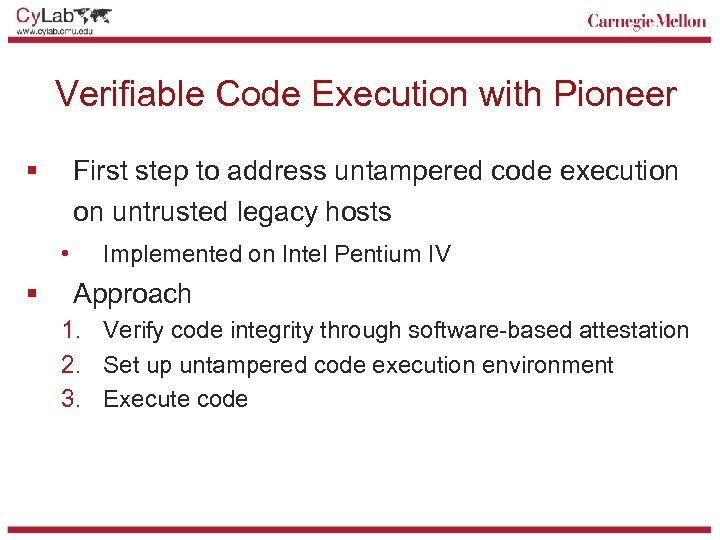 CyLab
www.cylab.cmu.edu

Carnegie Mellon

Verifiable Code Execution with Pioneer

▪ First step to address untampered code execution on untrusted legacy hosts
• Implemented on Intel Pentium IV
▪ Approach
1. Verify code integrity through software-based attestation
2. Set up untampered code execution environment
3. Execute code